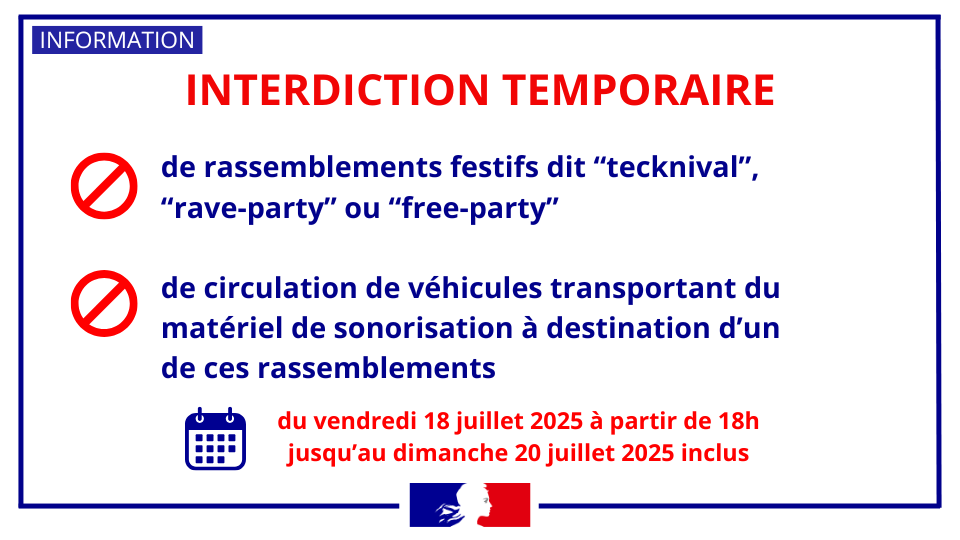 INFORMATION

INTERDICTION TEMPORAIRE

de rassemblements festifs dit “tecknival”, “rave-party” ou “free-party”

de circulation de véhicules transportant du matériel de sonorisation à destination d’un de ces rassemblements

du vendredi 18 juillet 2025 à partir de 18h jusqu’au dimanche 20 juillet 2025 inclus